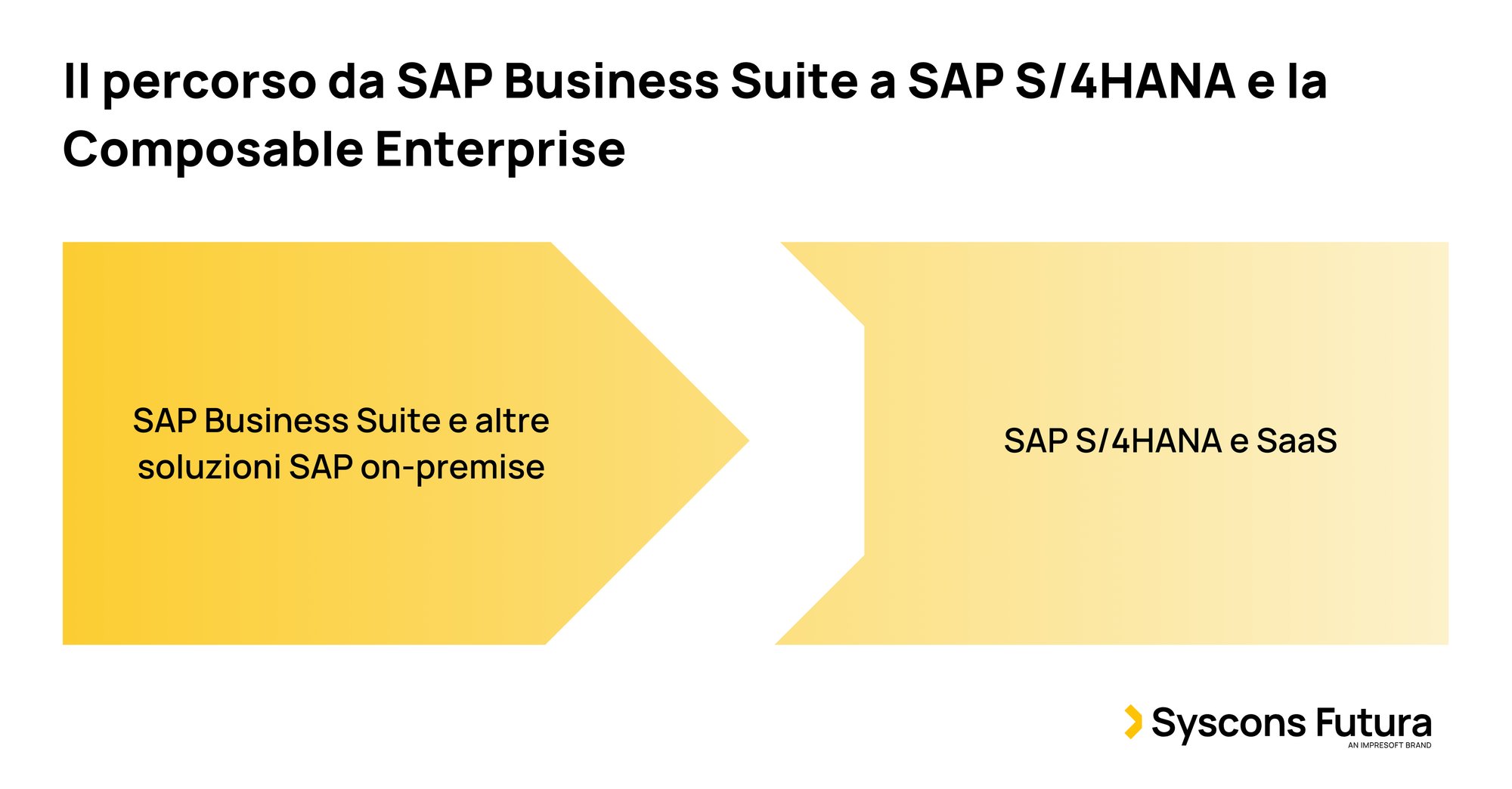 Il percorso da SAP Business Suite a SAP S/4HANA e la Composable Enterprise

SAP Business Suite e altre soluzioni SAP on-premise

SAP S/4HANA e SaaS

Syscons Futura
AN IMPRESOFT BRAND